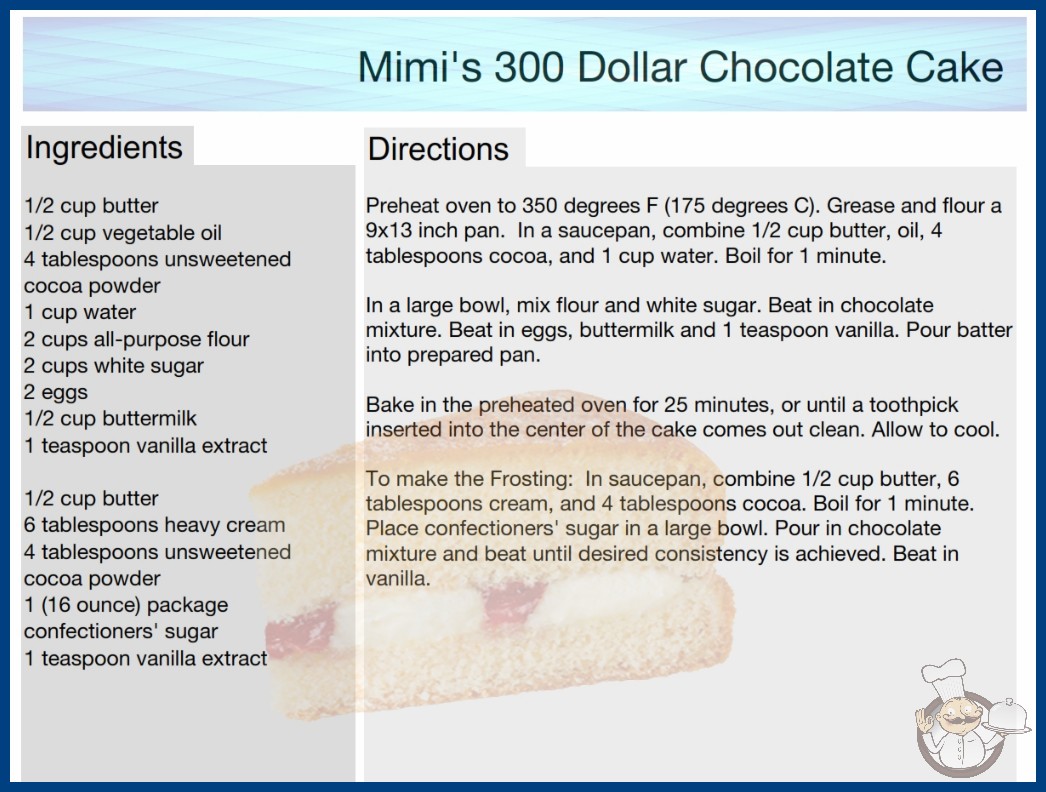 Mimi's 300 Dollar Chocolate Cake

Ingredients

1/2 cup butter
1/2 cup vegetable oil
4 tablespoons unsweetened cocoa powder
1 cup water
2 cups all-purpose flour
2 cups white sugar
2 eggs
1/2 cup buttermilk
1 teaspoon vanilla extract

1/2 cup butter
6 tablespoons heavy cream
4 tablespoons unsweetened cocoa powder
1 (16 ounce) package confectioners' sugar
1 teaspoon vanilla extract

Directions

Preheat oven to 350 degrees F (175 degrees C). Grease and flour a 9x13 inch pan. In a saucepan, combine 1/2 cup butter, oil, 4 tablespoons cocoa, and 1 cup water. Boil for 1 minute.

In a large bowl, mix flour and white sugar. Beat in chocolate mixture. Beat in eggs, buttermilk and 1 teaspoon vanilla. Pour batter into prepared pan.

Bake in the preheated oven for 25 minutes, or until a toothpick inserted into the center of the cake comes out clean. Allow to cool.

To make the Frosting: In saucepan, combine 1/2 cup butter, 6 tablespoons cream, and 4 tablespoons cocoa. Boil for 1 minute. Place confectioners' sugar in a large bowl. Pour in chocolate mixture and beat until desired consistency is achieved. Beat in vanilla.